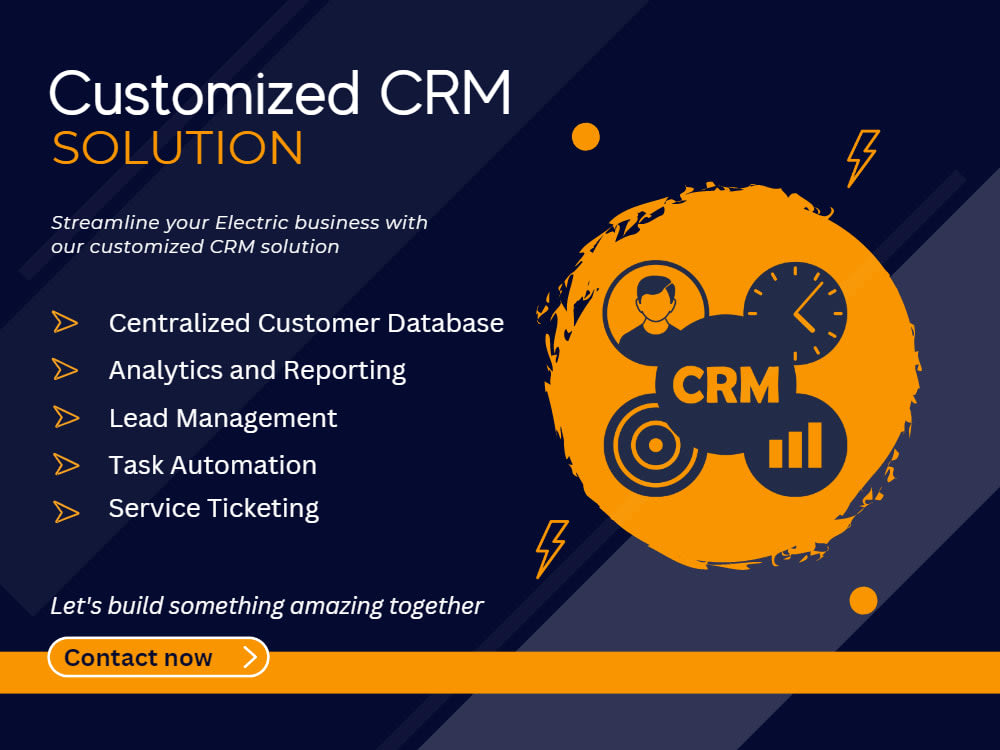 Customized CRM
SOLUTION

Streamline your Electric business with our customized CRM solution

Centralized Customer Database
Analytics and Reporting
Lead Management
Task Automation
Service Ticketing

CRM

Let's build something amazing together

Contact now